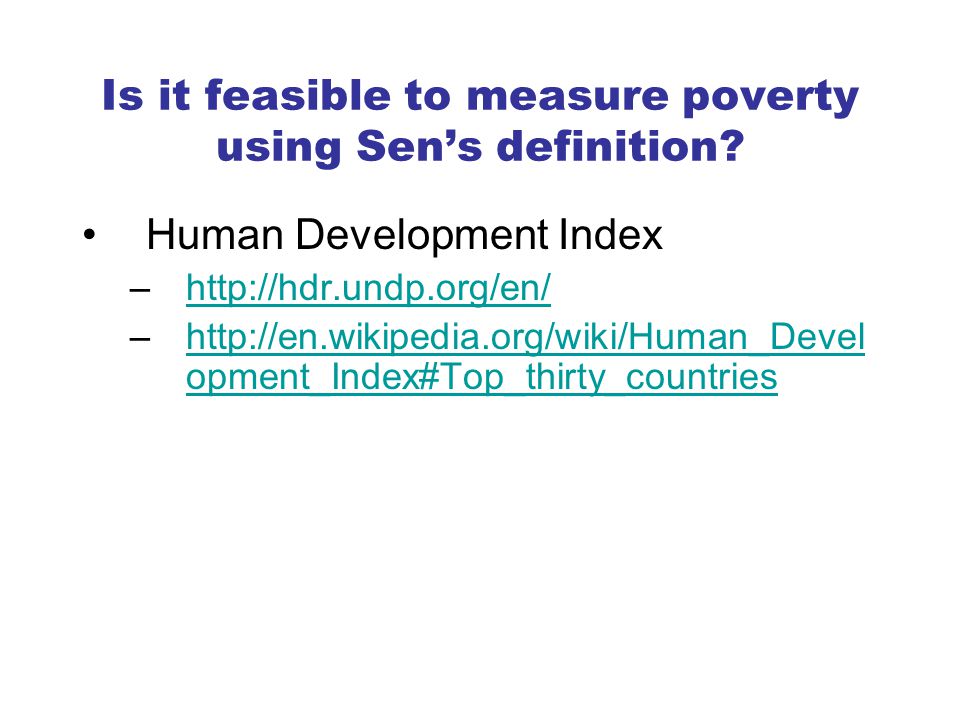 Is it feasible to measure poverty using Sen's definition?

• Human Development Index
– http://hdr.undp.org/en/
– http://en.wikipedia.org/wiki/Human_Development_Index#Top_thirty_countries